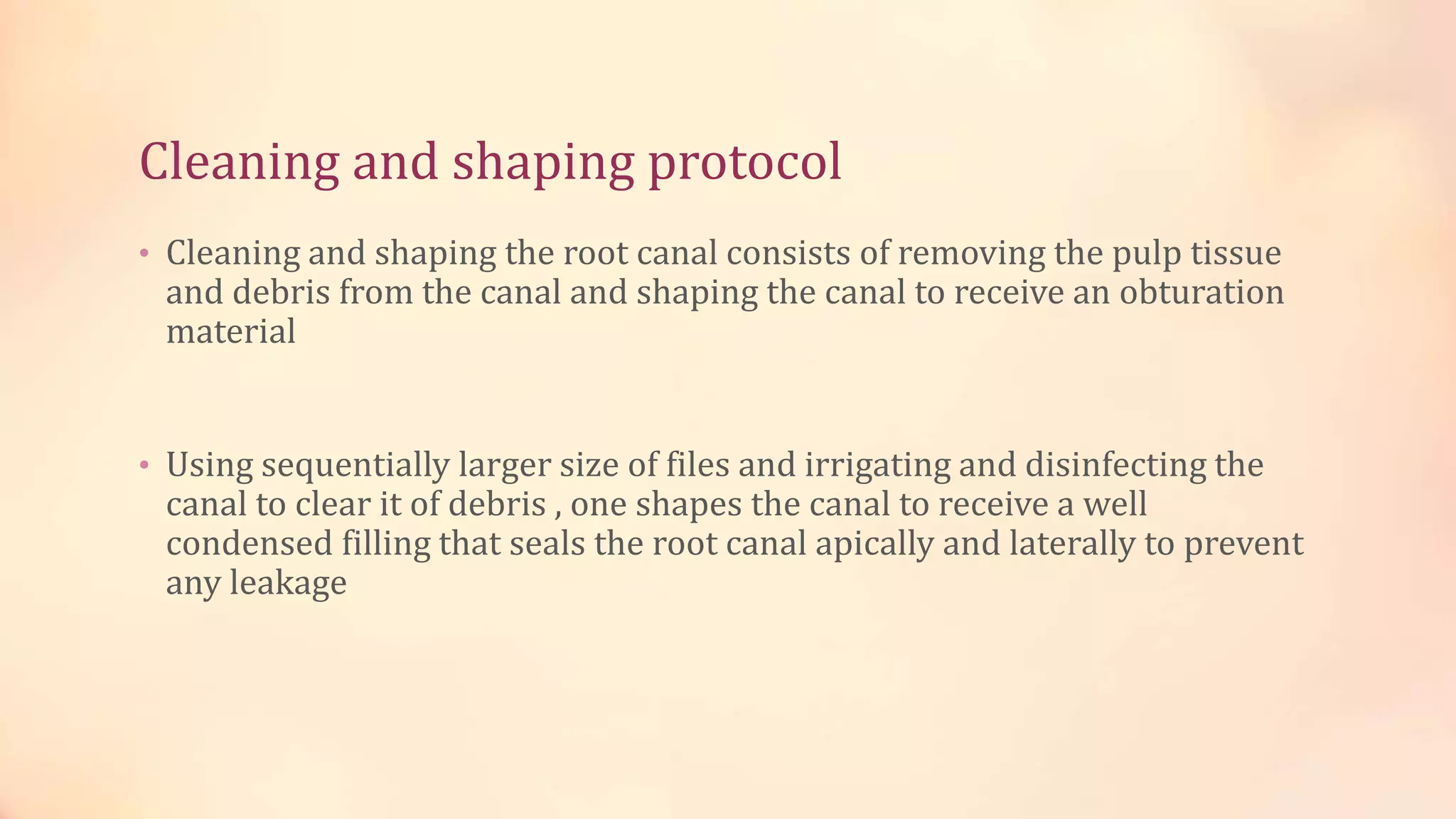 Cleaning and shaping protocol

• Cleaning and shaping the root canal consists of removing the pulp tissue and debris from the canal and shaping the canal to receive an obturation material

• Using sequentially larger size of files and irrigating and disinfecting the canal to clear it of debris , one shapes the canal to receive a well condensed filling that seals the root canal apically and laterally to prevent any leakage